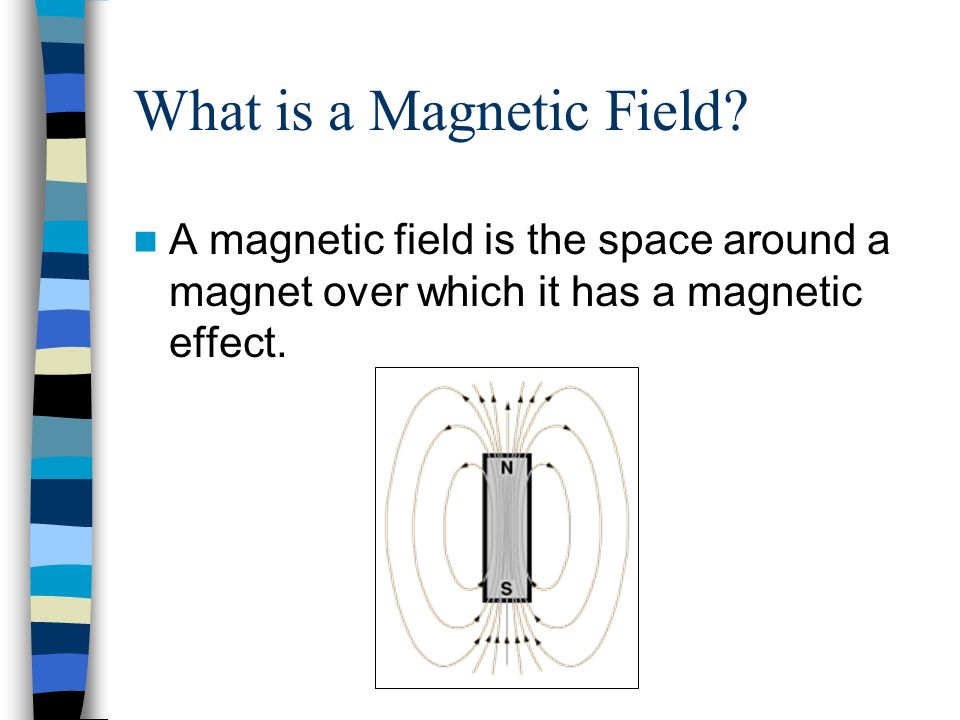 What is a Magnetic Field?

A magnetic field is the space around a magnet over which it has a magnetic effect.

N

S